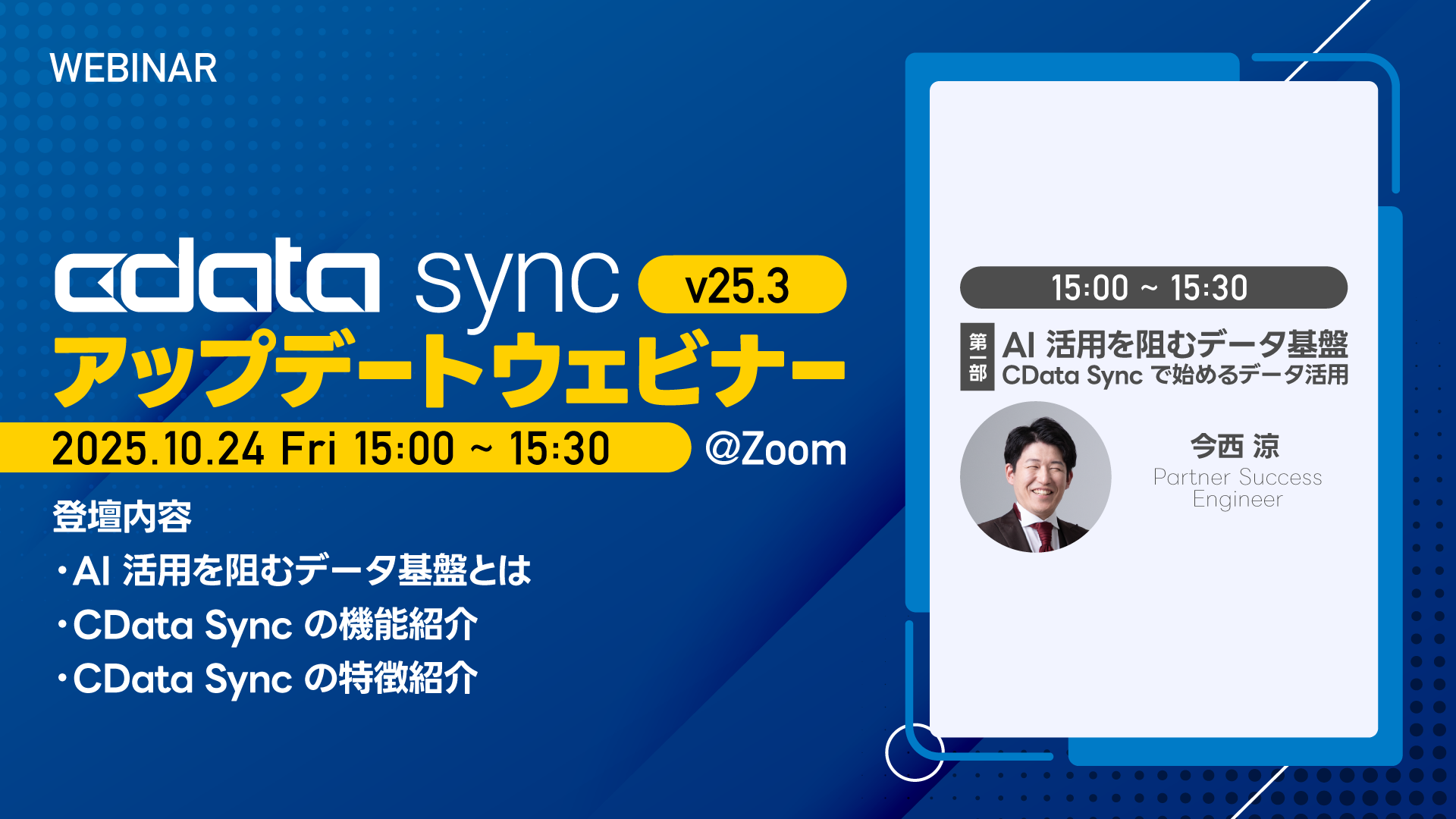 WEBINAR

cdata sync v25.3

アップデートウェビナー

2025.10.24 Fri 15:00 ~ 15:30 @Zoom

登壇内容

・AI 活用を阻むデータ基盤とは

・CData Sync の機能紹介

・CData Sync の特徴紹介

15:00 ~ 15:30

第一部 AI 活用を阻むデータ基盤
CData Sync で始めるデータ活用

今西 涼
Partner Success Engineer